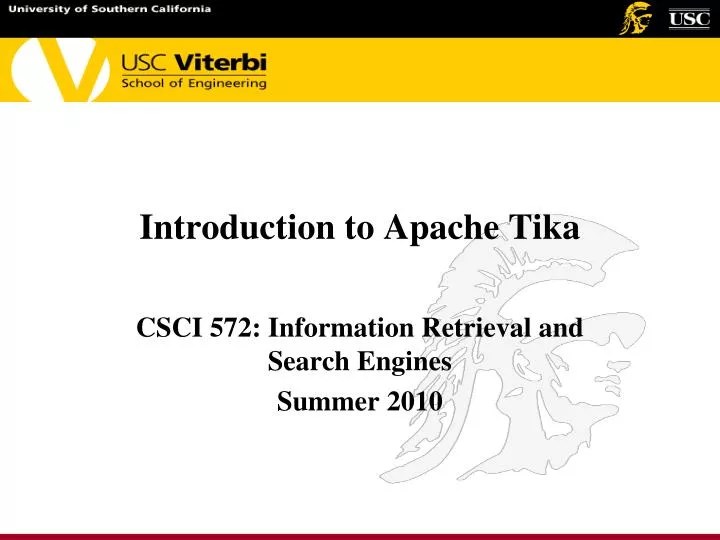 University of Southern California

USC

USC Viterbi
School of Engineering

Introduction to Apache Tika

CSCI 572: Information Retrieval and Search Engines

Summer 2010